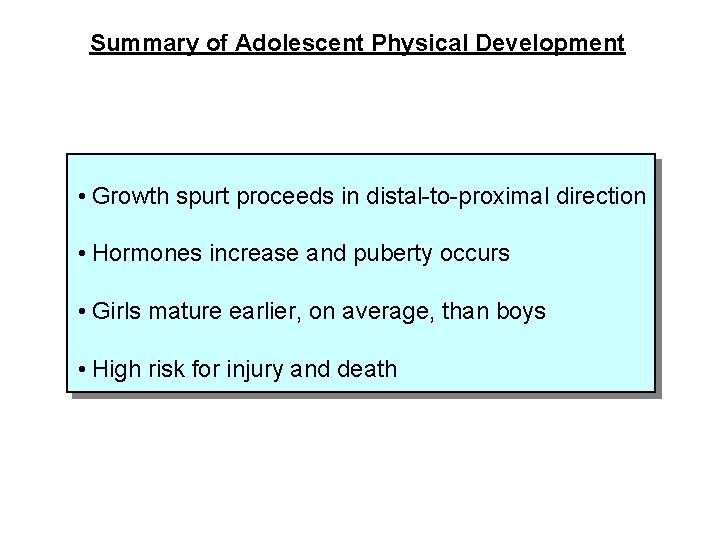 Summary of Adolescent Physical Development

• Growth spurt proceeds in distal-to-proximal direction

• Hormones increase and puberty occurs

• Girls mature earlier, on average, than boys

• High risk for injury and death